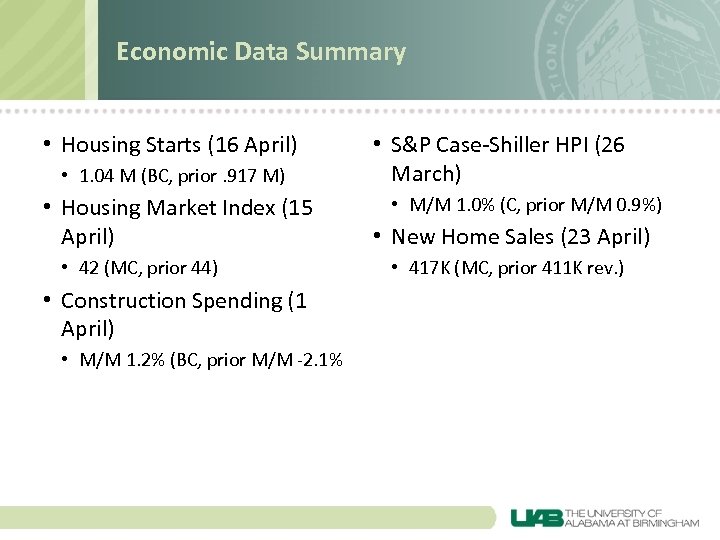 Economic Data Summary

• Housing Starts (16 April)
  • 1.04 M (BC, prior .917 M)
• Housing Market Index (15 April)
  • 42 (MC, prior 44)
• Construction Spending (1 April)
  • M/M 1.2% (BC, prior M/M -2.1%

• S&P Case-Shiller HPI (26 March)
  • M/M 1.0% (C, prior M/M 0.9%)
• New Home Sales (23 April)
  • 417K (MC, prior 411K rev.)

UAB THE UNIVERSITY OF ALABAMA AT BIRMINGHAM